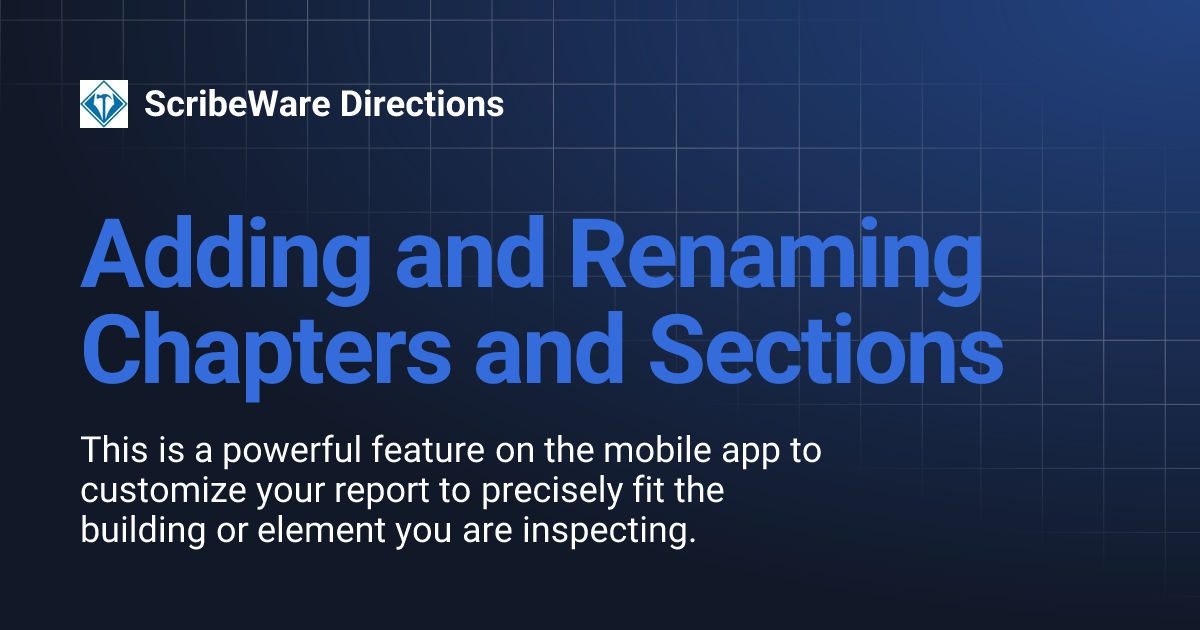 ScribeWare Directions

Adding and Renaming Chapters and Sections

This is a powerful feature on the mobile app to customize your report to precisely fit the building or element you are inspecting.